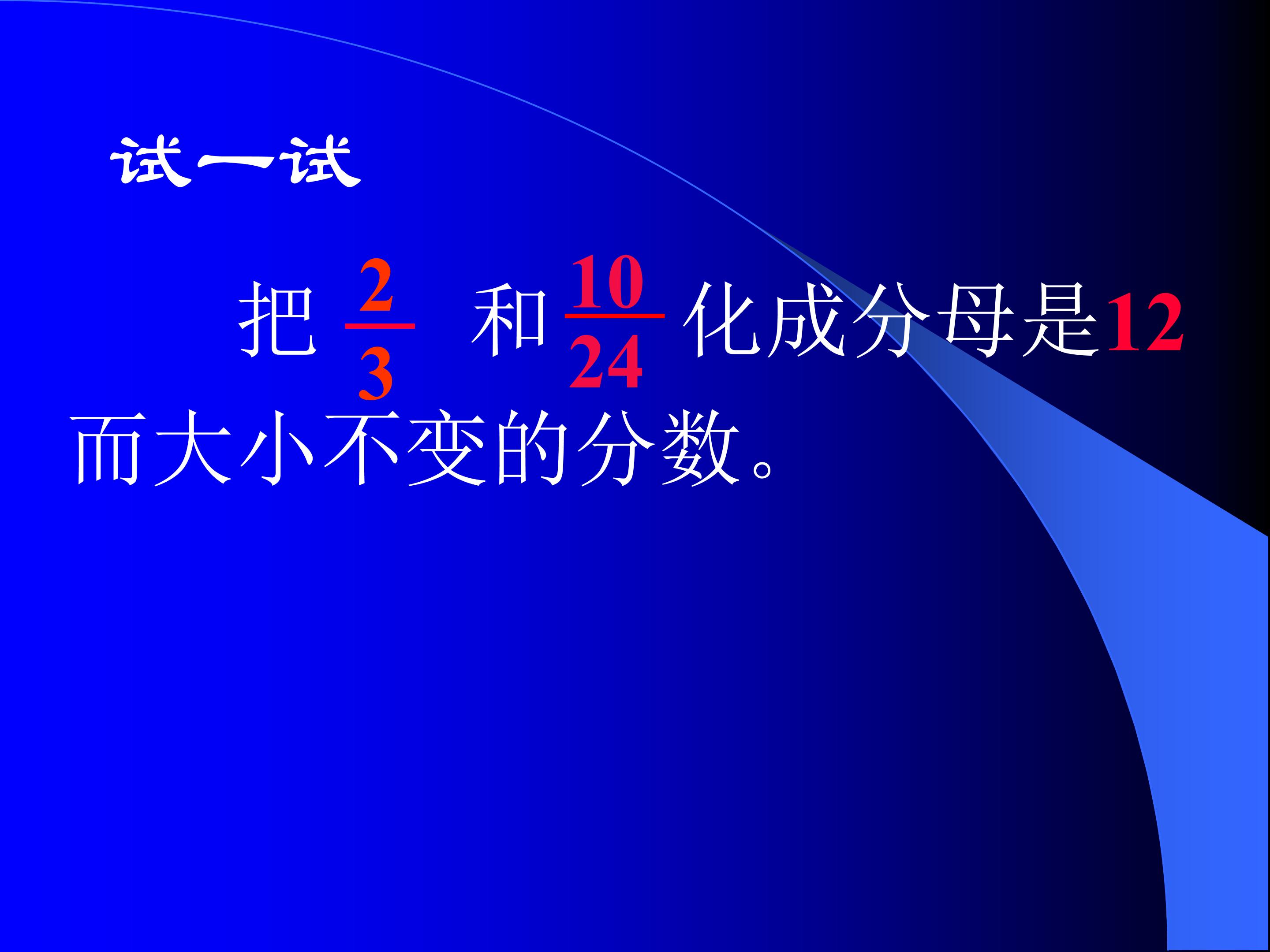 试一试

把 $\frac{2}{3}$ 和 $\frac{10}{24}$ 化成分母是12而大小不变的分数。